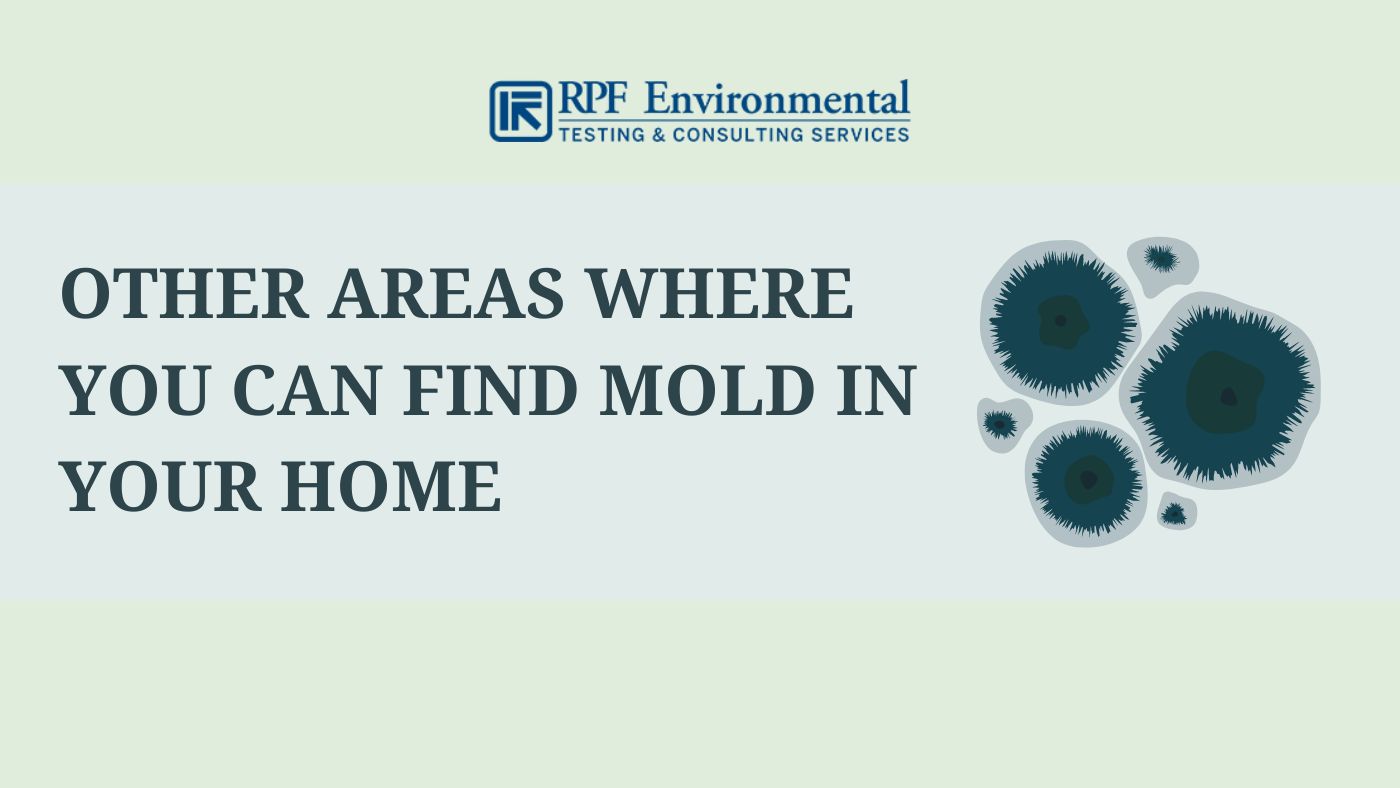 RPF Environmental
TESTING & CONSULTING SERVICES

OTHER AREAS WHERE YOU CAN FIND MOLD IN YOUR HOME